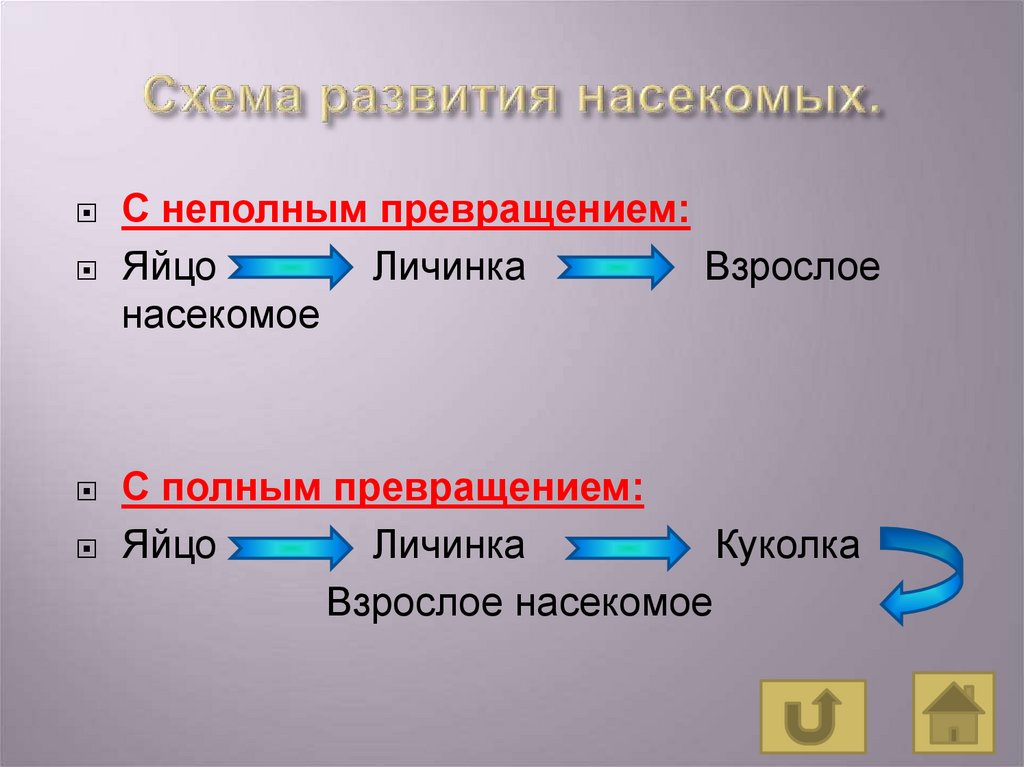 Схема развития насекомых.

С неполным превращением:

Яйцо Личинка Взрослое насекомое

С полным превращением:

Яйцо Личинка Куколка

Взрослое насекомое